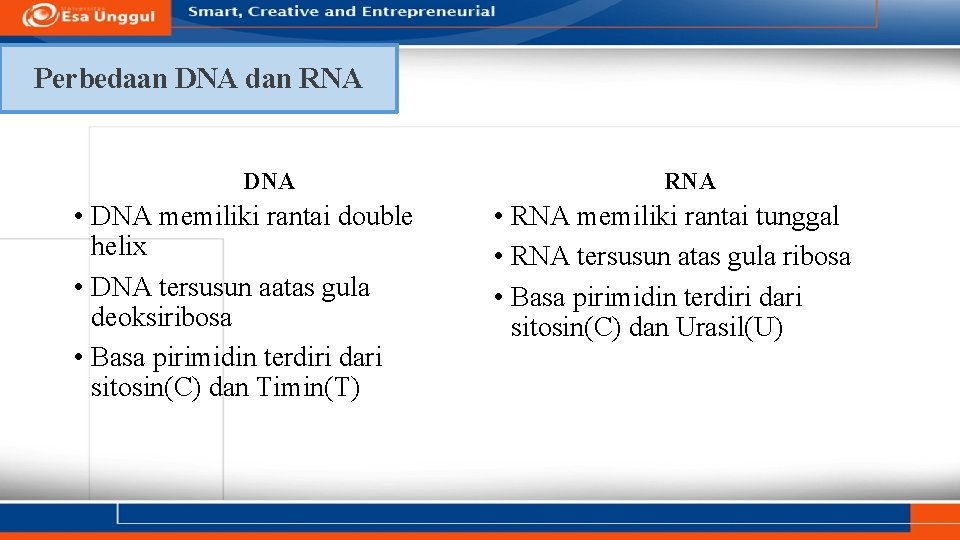 Esa Unggul

Smart, Creative and Entrepreneurial

Perbedaan DNA dan RNA

DNA

• DNA memiliki rantai double helix
• DNA tersusun aatas gula deoksiribosa
• Basa pirimidin terdiri dari sitosin(C) dan Timin(T)

RNA

• RNA memiliki rantai tunggal
• RNA tersusun atas gula ribosa
• Basa pirimidin terdiri dari sitosin(C) dan Urasil(U)